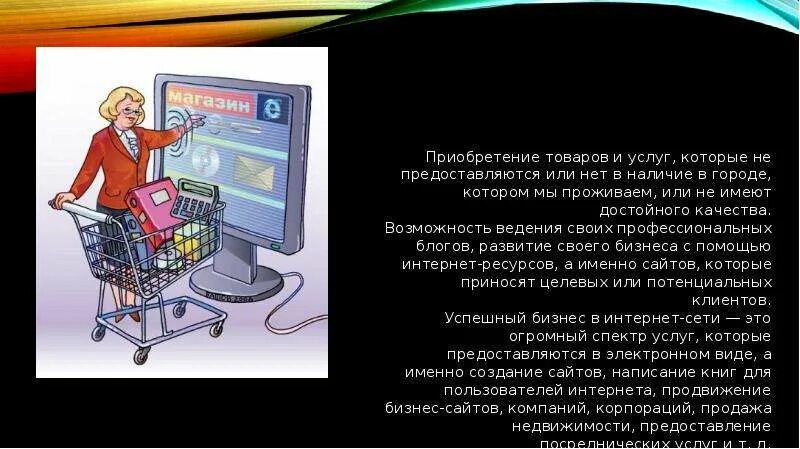 магазин

Приобретение товаров и услуг, которые не предоставляются или нет в наличие в городе, котором мы проживаем, или не имеют достойного качества.
Возможность ведения своих профессиональных блогов, развитие своего бизнеса с помощью интернет-ресурсов, а именно сайтов, которые приносят целевых или потенциальных клиентов.
Успешный бизнес в интернет-сети — это огромный спектр услуг, которые предоставляются в электронном виде, а именно создание сайтов, написание книг для пользователей интернета, продвижение бизнес-сайтов, компаний, корпораций, продажа недвижимости, предоставление посреднических услуг и т. д.